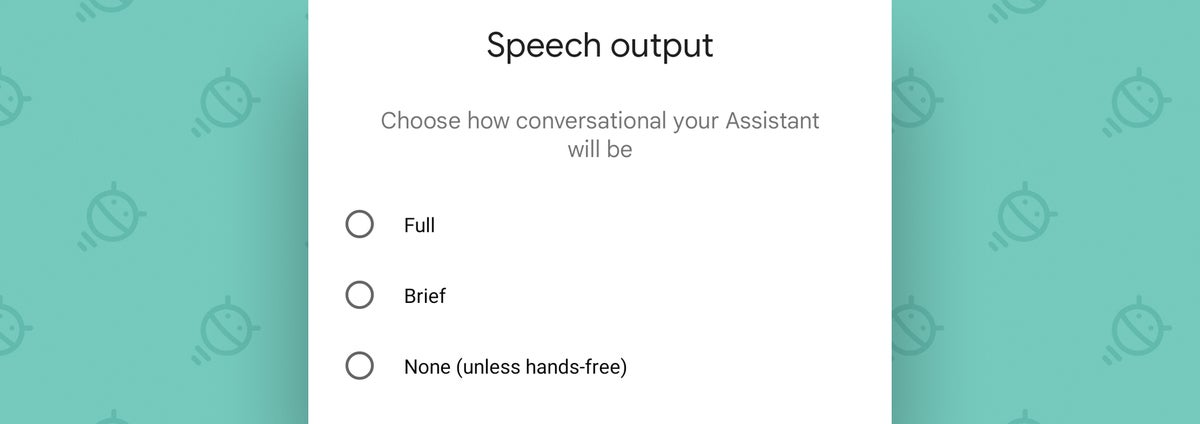 Speech output

Choose how conversational your Assistant will be

Full

Brief

None (unless hands-free)